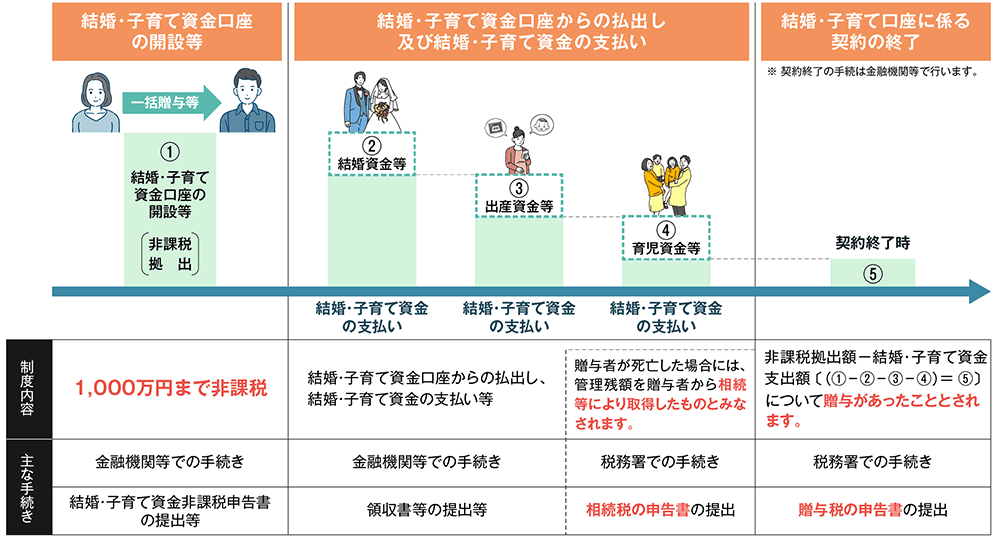 結婚・子育て資金口座の開設等

結婚・子育て資金口座からの払出し及び結婚・子育て資金の支払い

結婚・子育て口座に係る契約の終了

※ 契約終了の手続は金融機関等で行います。

一括贈与等

①
結婚・子育て資金口座の開設等

非課税拠出

②
結婚資金等

③
出産資金等

④
育児資金等

契約終了時

⑤

結婚・子育て資金の支払い

結婚・子育て資金の支払い

結婚・子育て資金の支払い

| 制度内容 | 1,000万円まで非課税 | 結婚・子育て資金口座からの払出し、結婚・子育て資金の支払い等 | 贈与者が死亡した場合には、管理残額を贈与者から相続等により取得したものとみなされます。 | 非課税拠出額－結婚・子育て資金支出額〔(①－②－③－④)＝⑤〕について贈与があったこととされます。 |
|---|---|---|---|---|
| 主な手続き | 金融機関等での手続き | 金融機関等での手続き | 税務署での手続き | 税務署での手続き |
| | 結婚・子育て資金非課税申告書の提出等 | 領収書等の提出等 | 相続税の申告書の提出 | 贈与税の申告書の提出 |